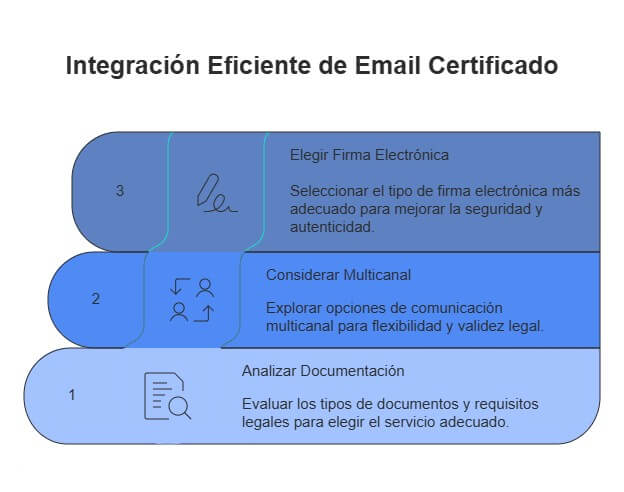 Integración Eficiente de Email Certificado

3

Elegir Firma Electrónica

Seleccionar el tipo de firma electrónica más adecuado para mejorar la seguridad y autenticidad.

2

Considerar Multicanal

Explorar opciones de comunicación multicanal para flexibilidad y validez legal.

1

Analizar Documentación

Evaluar los tipos de documentos y requisitos legales para elegir el servicio adecuado.